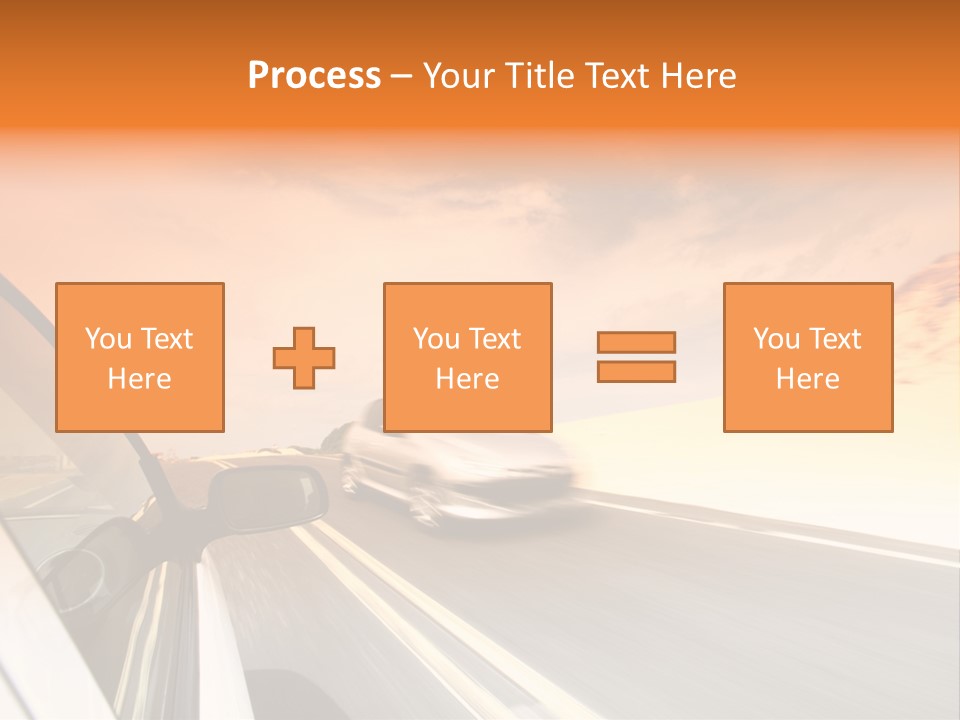 Process – Your Title Text Here

You Text Here

You Text Here

You Text Here